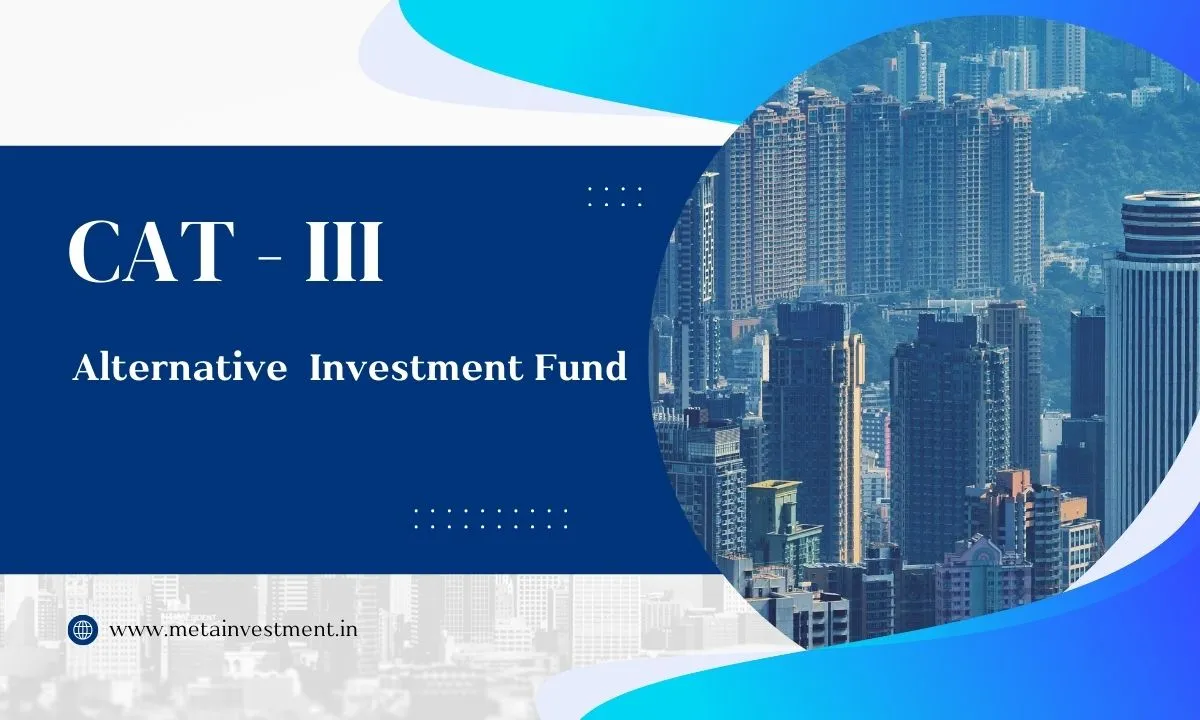 CAT - III

Alternative Investment Fund

www.metainvestment.in